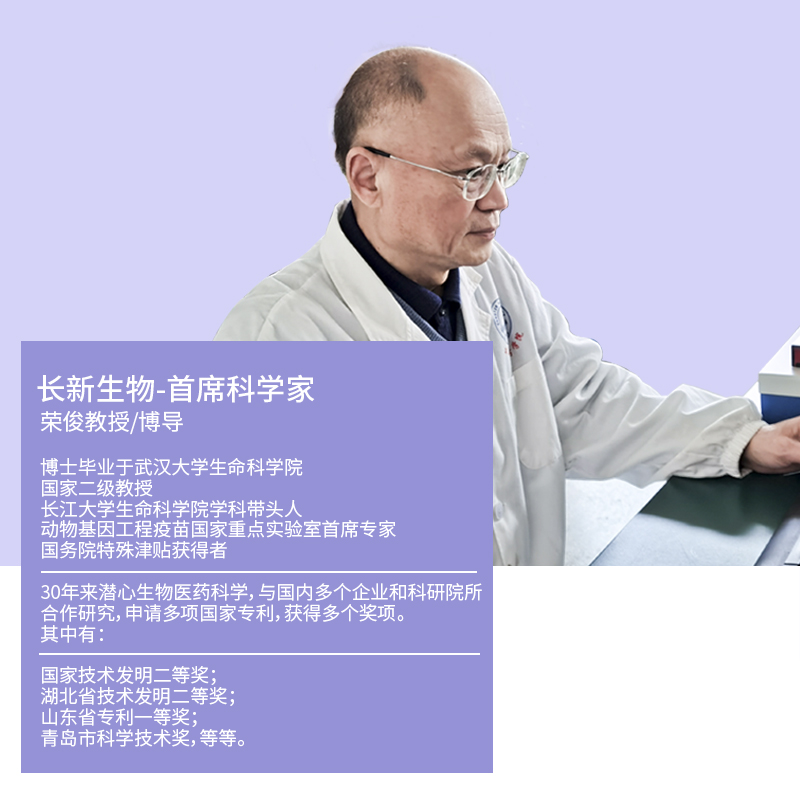 长新生物-首席科学家
荣俊教授/博导

博士毕业于武汉大学生命科学院
国家二级教授
长江大学生命科学院学科带头人
动物基因工程疫苗国家重点实验室首席专家
国务院特殊津贴获得者

30年来潜心生物医药科学，与国内多个企业和科研院所合作研究，申请多项国家专利，获得多个奖项。
其中有：

国家技术发明二等奖；
湖北省技术发明二等奖；
山东省专利一等奖；
青岛市科学技术奖，等等。